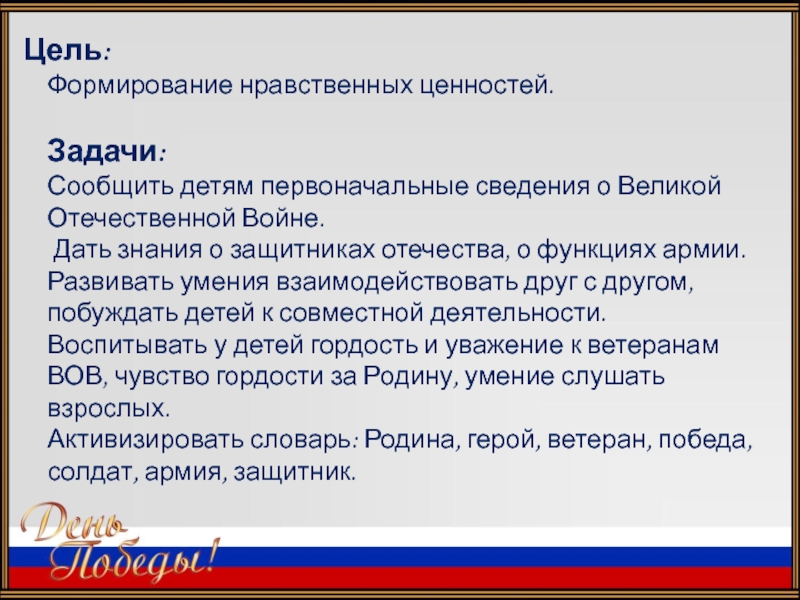 Цель:
Формирование нравственных ценностей.

Задачи:
Сообщить детям первоначальные сведения о Великой Отечественной Войне.
Дать знания о защитниках отечества, о функциях армии.
Развивать умения взаимодействовать друг с другом, побуждать детей к совместной деятельности.
Воспитывать у детей гордость и уважение к ветеранам ВОВ, чувство гордости за Родину, умение слушать взрослых.
Активизировать словарь: Родина, герой, ветеран, победа, солдат, армия, защитник.

День Победы!